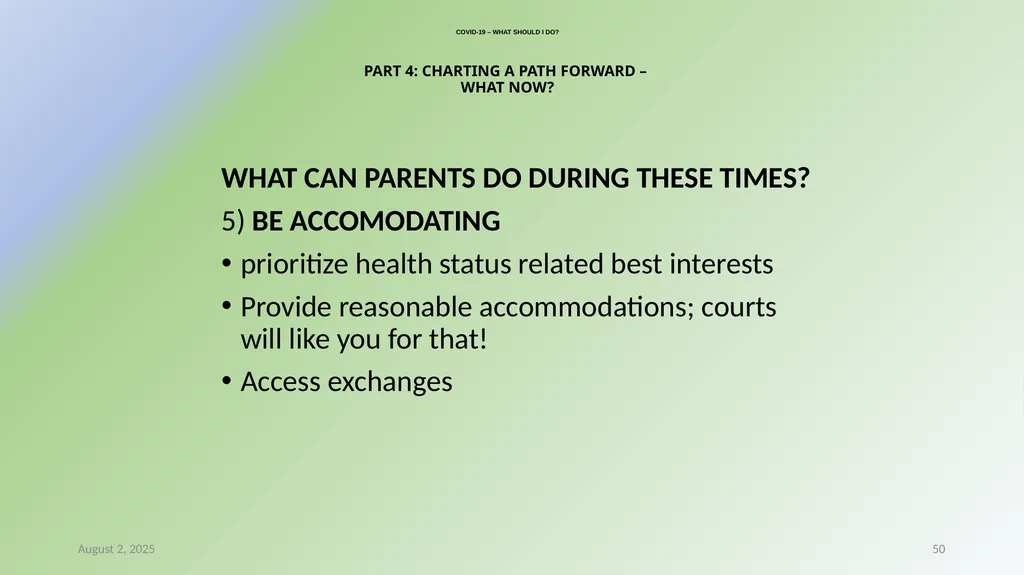 COVID-19 – WHAT SHOULD I DO?

PART 4: CHARTING A PATH FORWARD – WHAT NOW?

WHAT CAN PARENTS DO DURING THESE TIMES?

5) BE ACCOMODATING

• prioritize health status related best interests

• Provide reasonable accommodations; courts will like you for that!

• Access exchanges

August 2, 2025

50